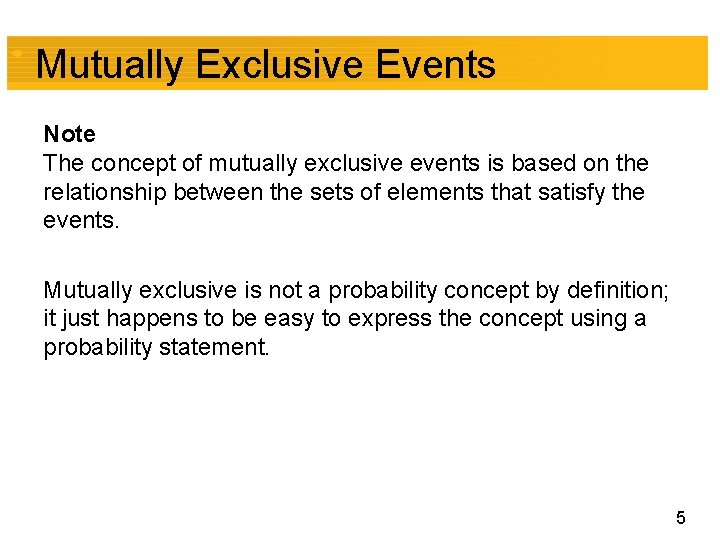 Mutually Exclusive Events

Note

The concept of mutually exclusive events is based on the relationship between the sets of elements that satisfy the events.

Mutually exclusive is not a probability concept by definition; it just happens to be easy to express the concept using a probability statement.

5